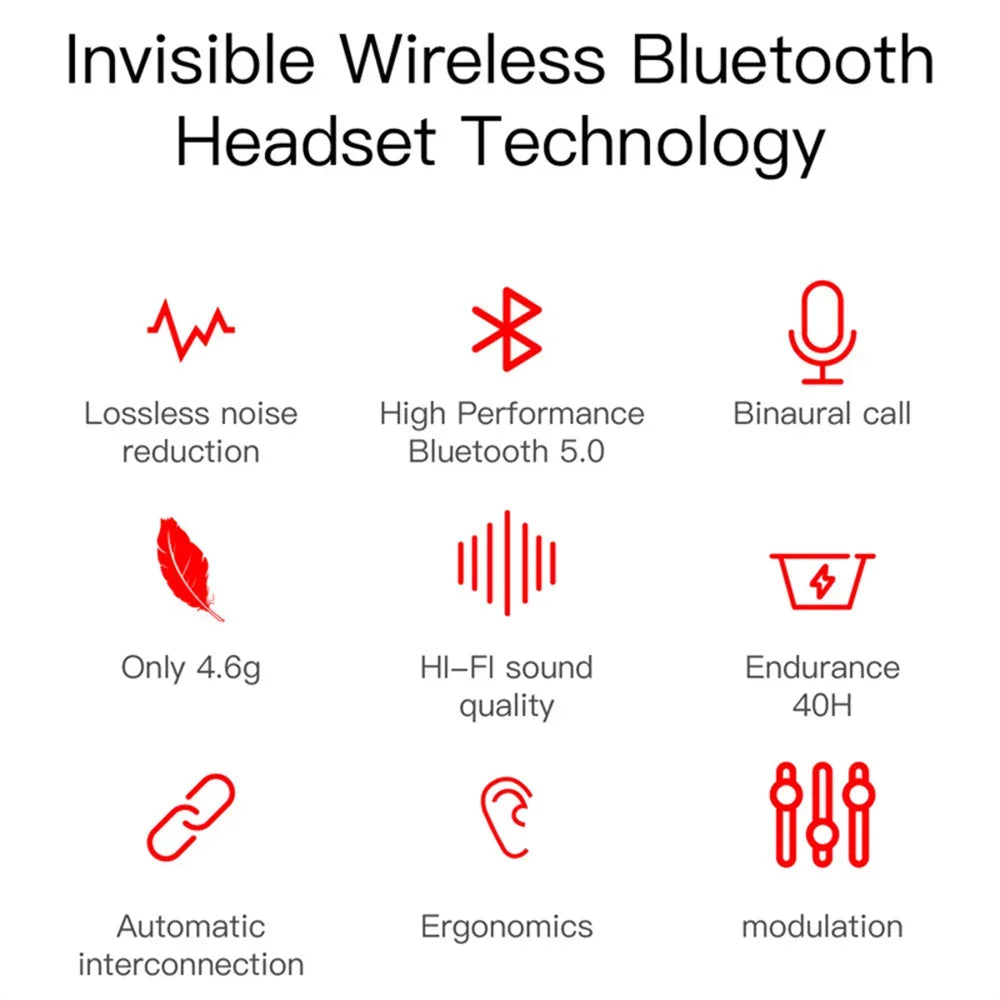 Invisible Wireless Bluetooth Headset Technology

Lossless noise reduction

High Performance Bluetooth 5.0

Binaural call

Only 4.6g

HI-FI sound quality

Endurance 40H

Automatic interconnection

Ergonomics

modulation